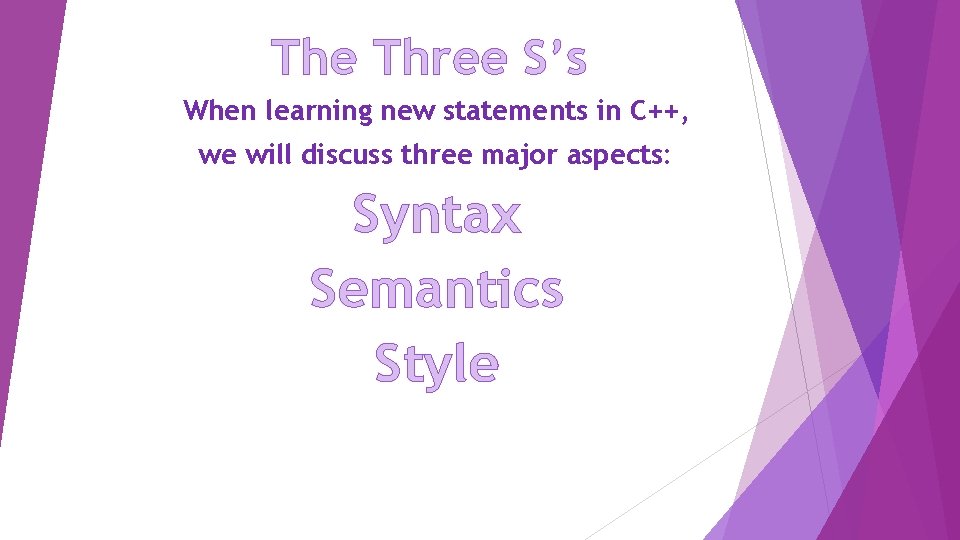 The Three S's

When learning new statements in C++, we will discuss three major aspects:

Syntax

Semantics

Style